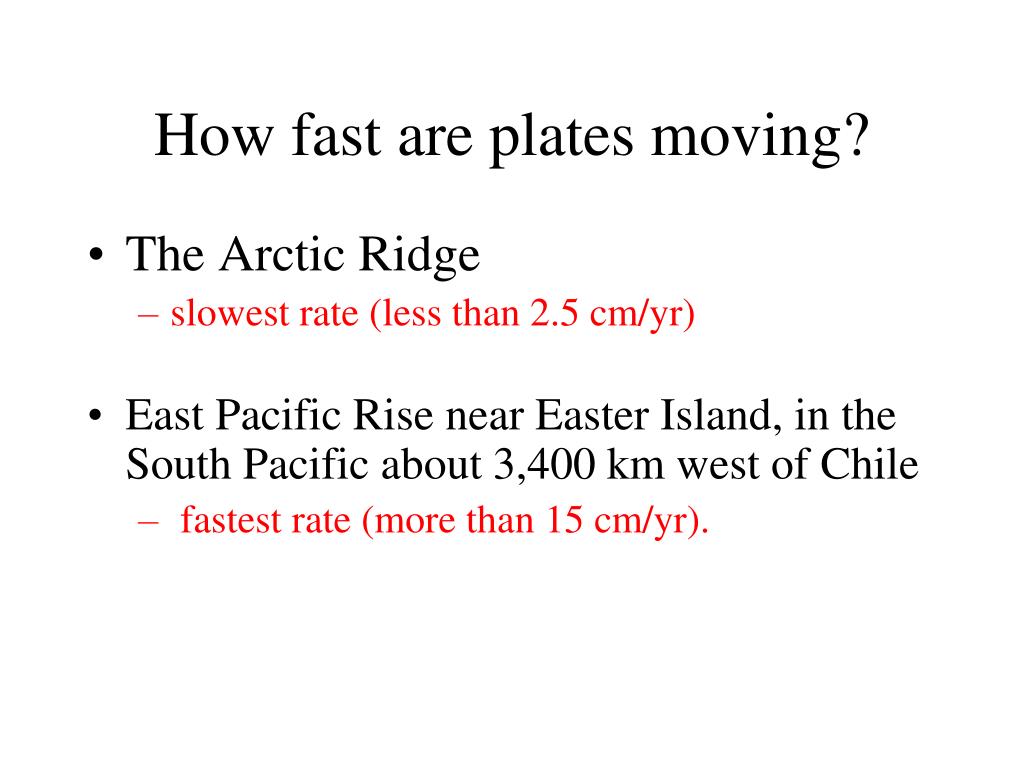 How fast are plates moving?

• The Arctic Ridge
– slowest rate (less than 2.5 cm/yr)

• East Pacific Rise near Easter Island, in the South Pacific about 3,400 km west of Chile
– fastest rate (more than 15 cm/yr).